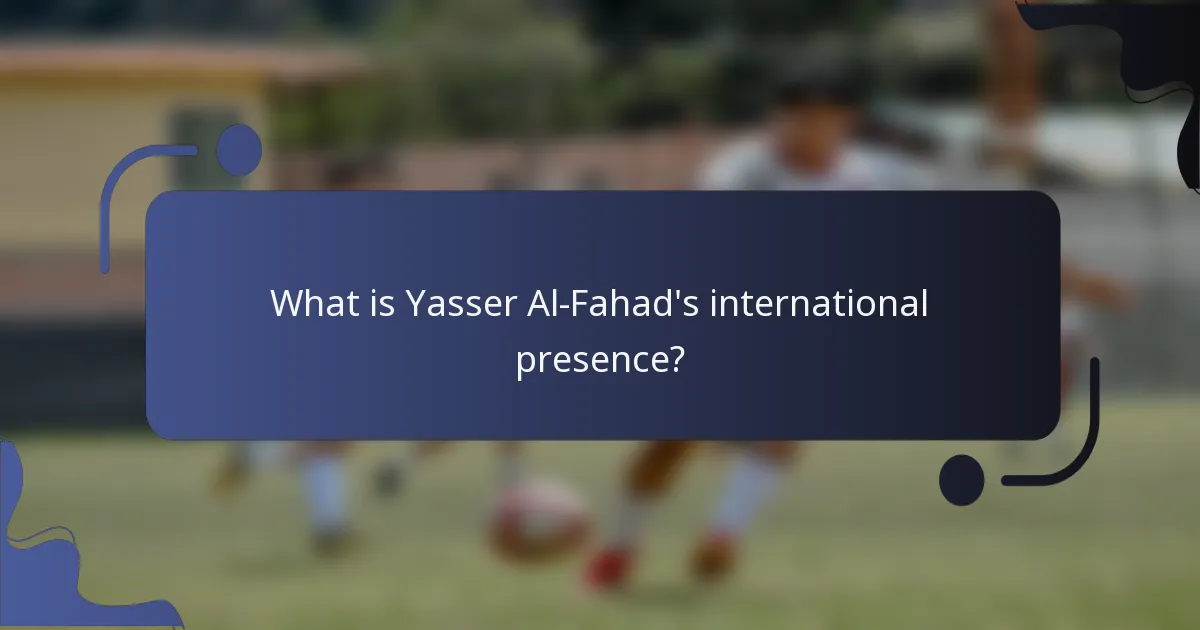 What is Yasser Al-Fahad's international presence?